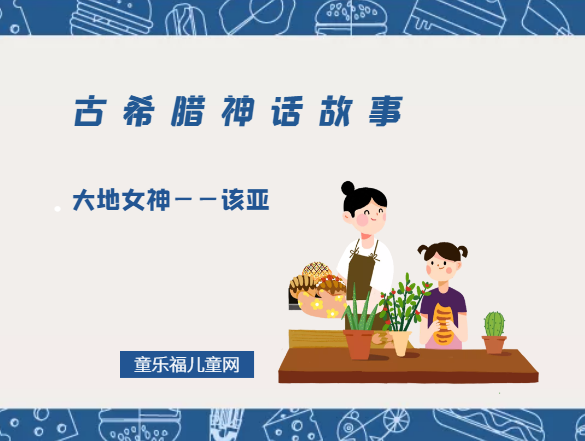 古希腊神话故事

大地女神——该亚

童乐福儿童网